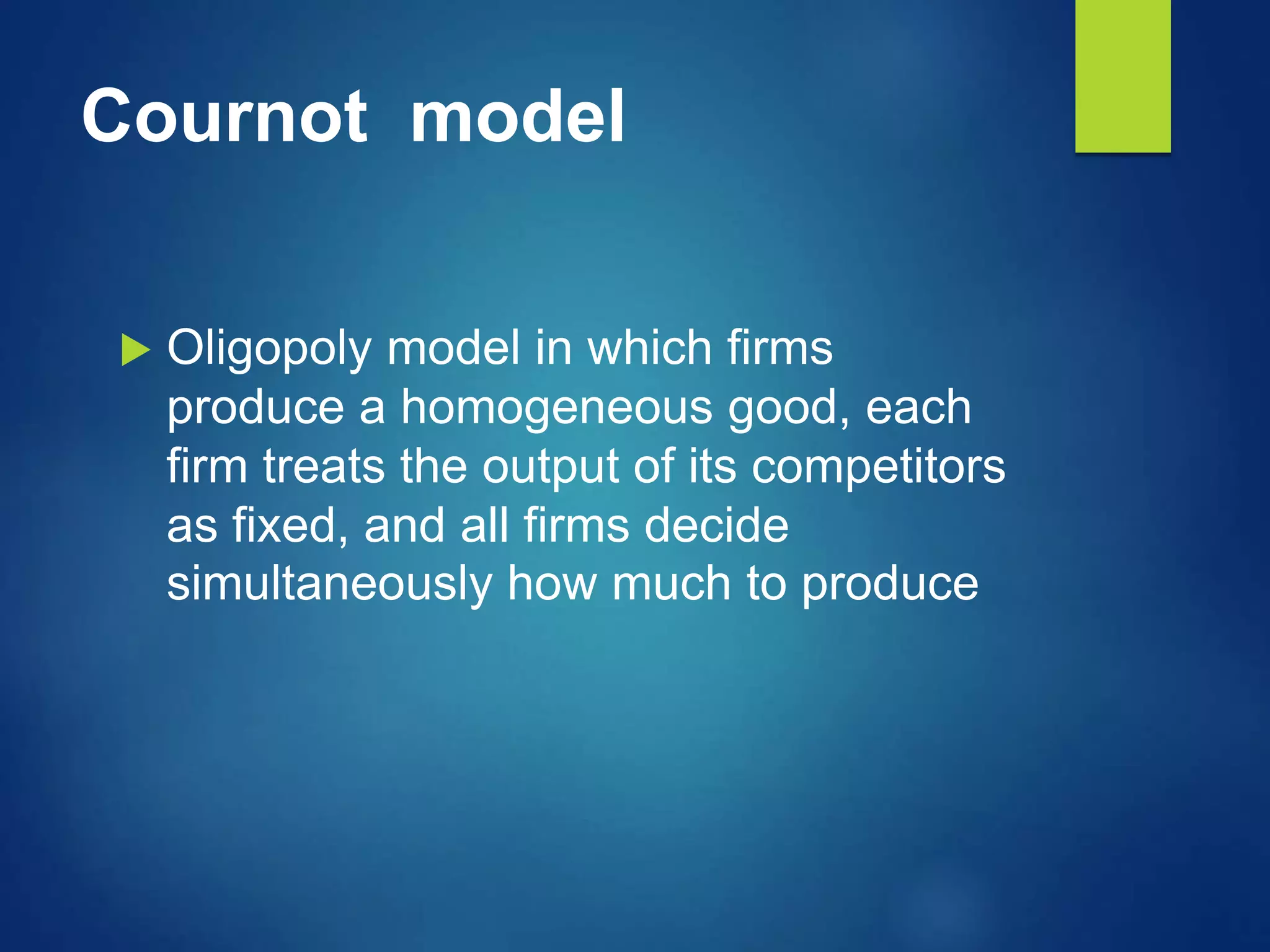 Cournot model

Oligopoly model in which firms produce a homogeneous good, each firm treats the output of its competitors as fixed, and all firms decide simultaneously how much to produce